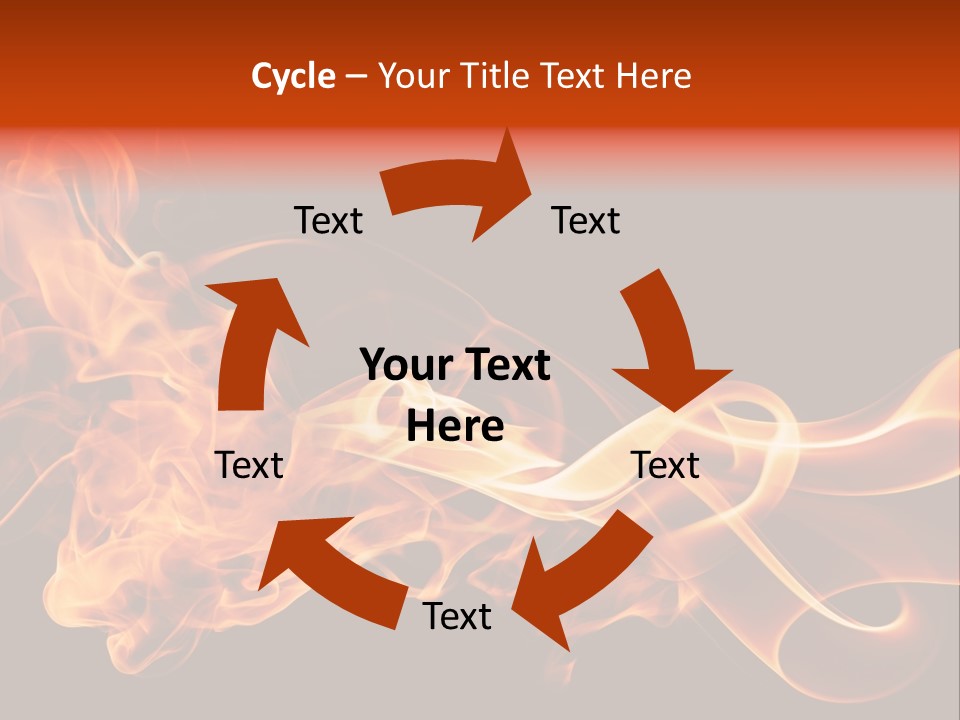 Cycle – Your Title Text Here

Text

Text

Your Text Here

Text

Text

Text